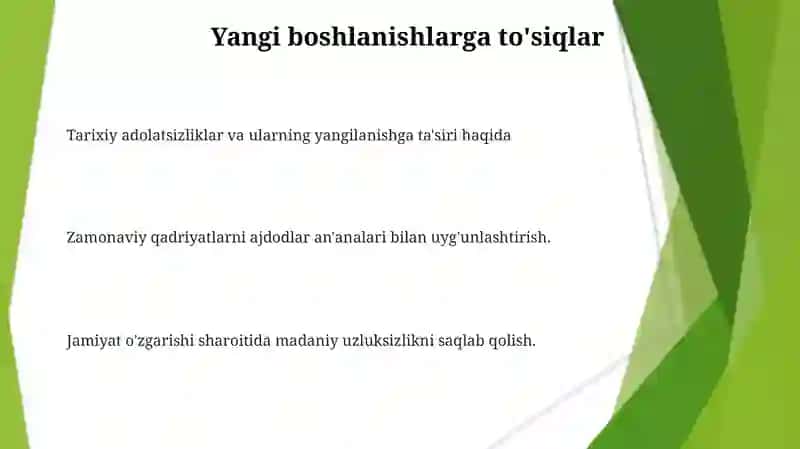 Yangi boshlanishlarga to'siqlar

Tarixiy adolatsizliklar va ularning yangilanishga ta'siri haqida

Zamonaviy qadriyatlarni ajdodlar an'analari bilan uyg'unlashtirish.

Jamiyat o'zgarishi sharoitida madaniy uzluksizlikni saqlab qolish.